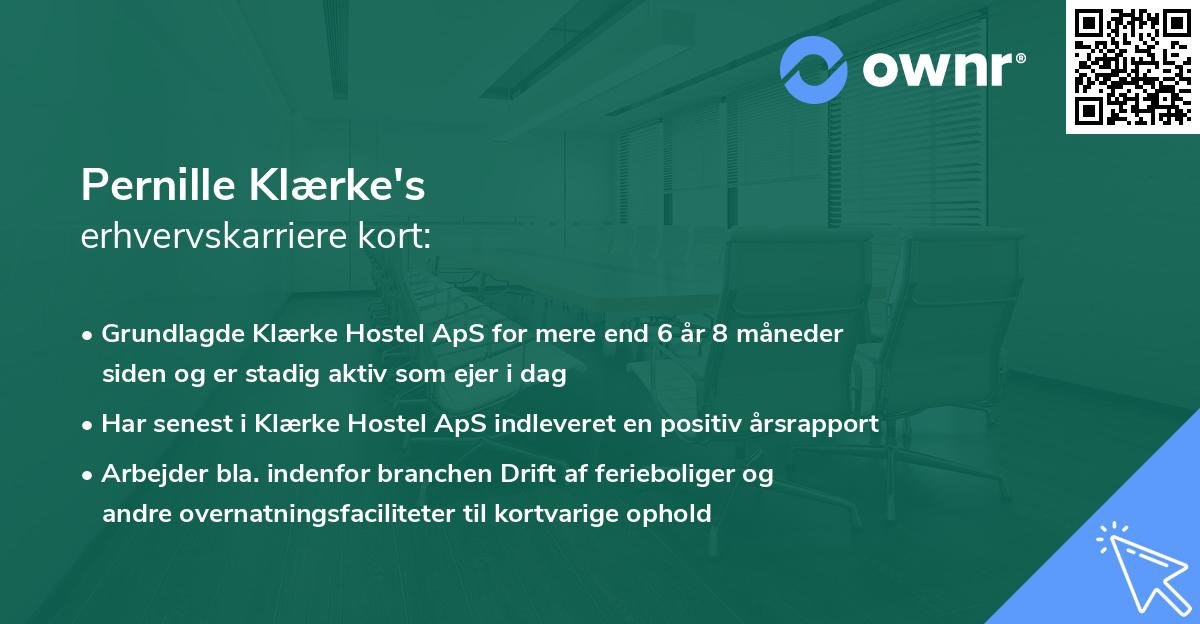 ownr®

Pernille Klærke's
erhvervskarriere kort:

• Grundlagde Klærke Hostel ApS for mere end 6 år 8 måneder siden og er stadig aktiv som ejer i dag
• Har senest i Klærke Hostel ApS indleveret en positiv årsrapport
• Arbejder bla. indenfor branchen Drift af ferieboliger og andre overnatningsfaciliteter til kortvarige ophold